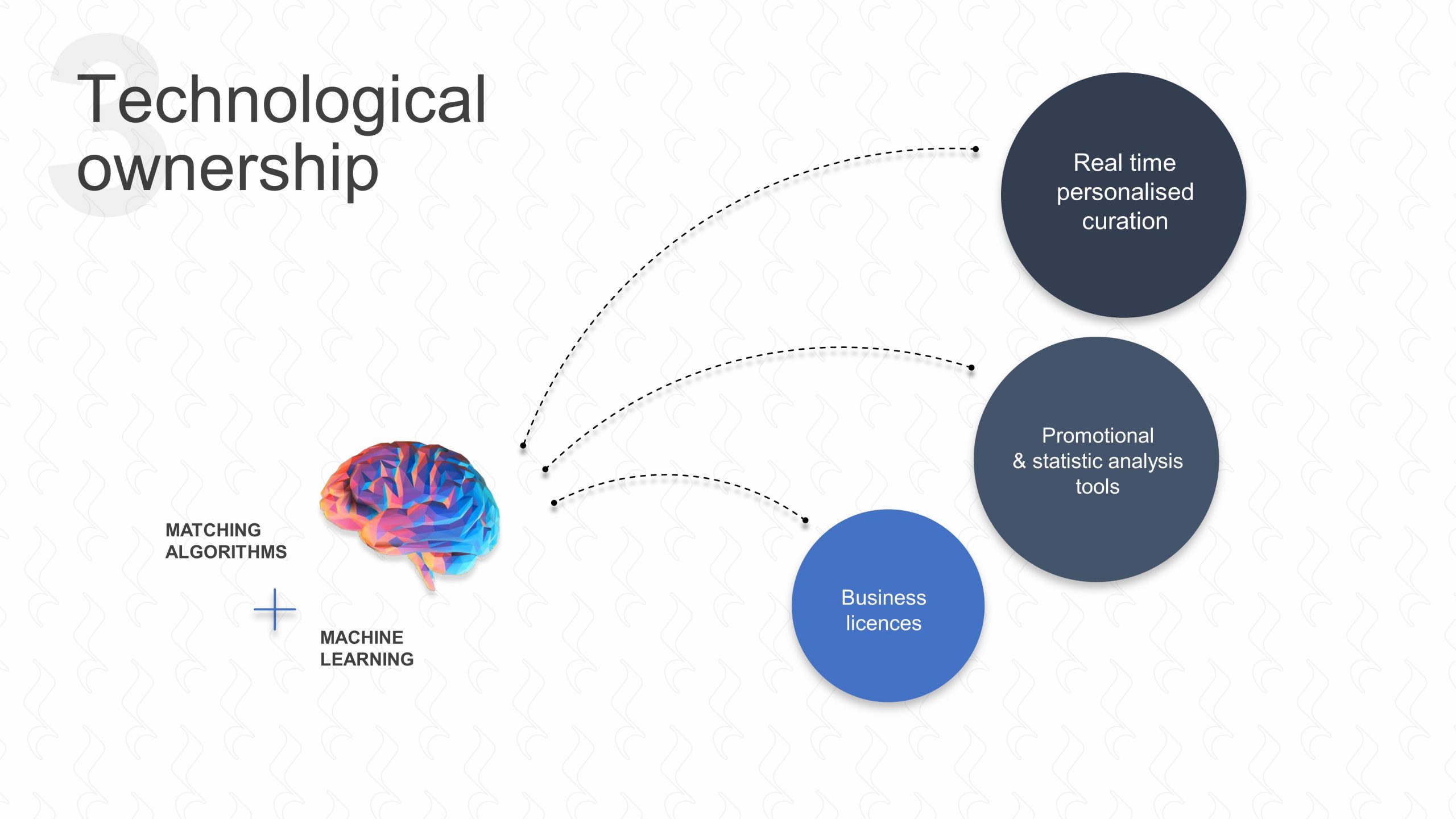 3

Technological ownership

MATCHING ALGORITHMS

+

MACHINE LEARNING

Real time personalised curation

Promotional & statistic analysis tools

Business licences